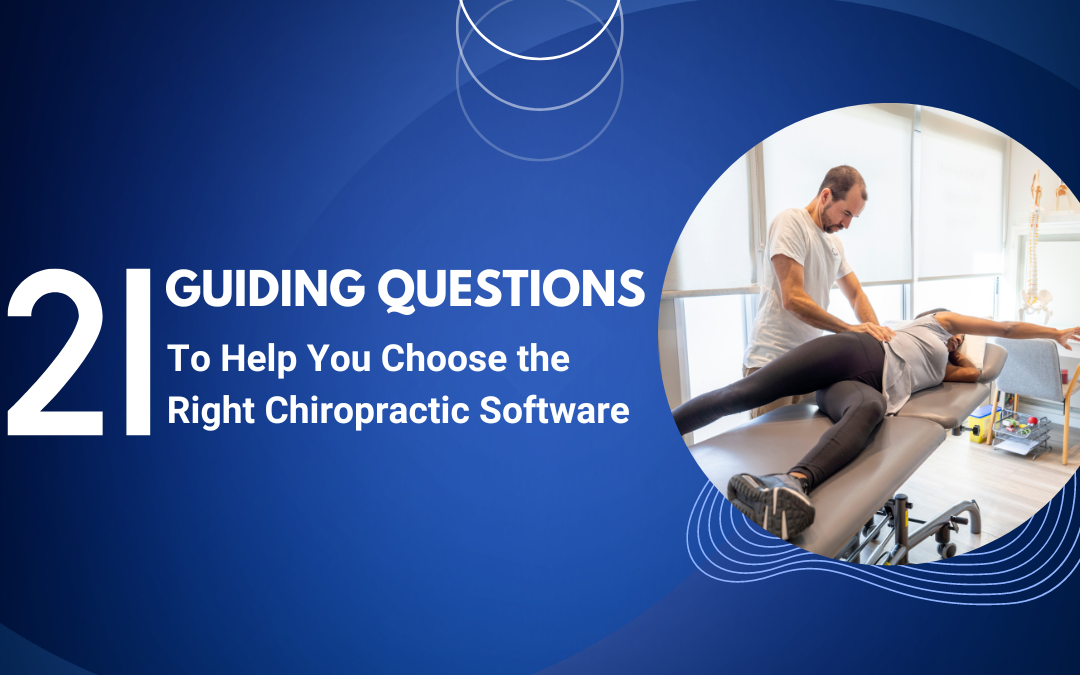 21 GUIDING QUESTIONS

To Help You Choose the Right Chiropractic Software